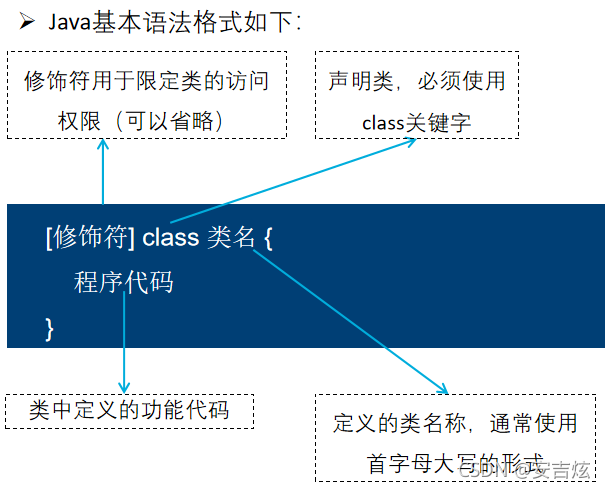 ➢ Java基本语法格式如下：

修饰符用于限定类的访问权限（可以省略）

声明类，必须使用class关键字

[修饰符] class 类名 {
程序代码
}

类中定义的功能代码

定义的类名称，通常使用首字母大写的形式

CSDN @安吉炫